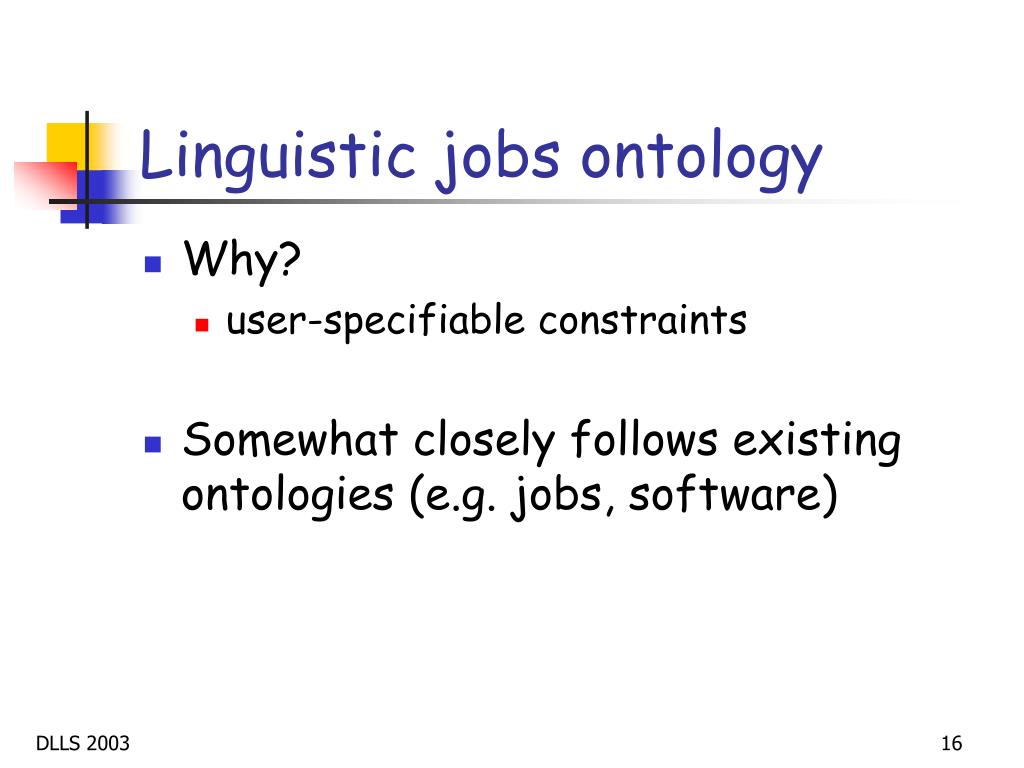 Linguistic jobs ontology

Why?

user-specifiable constraints

Somewhat closely follows existing ontologies (e.g. jobs, software)

DLLS 2003

16